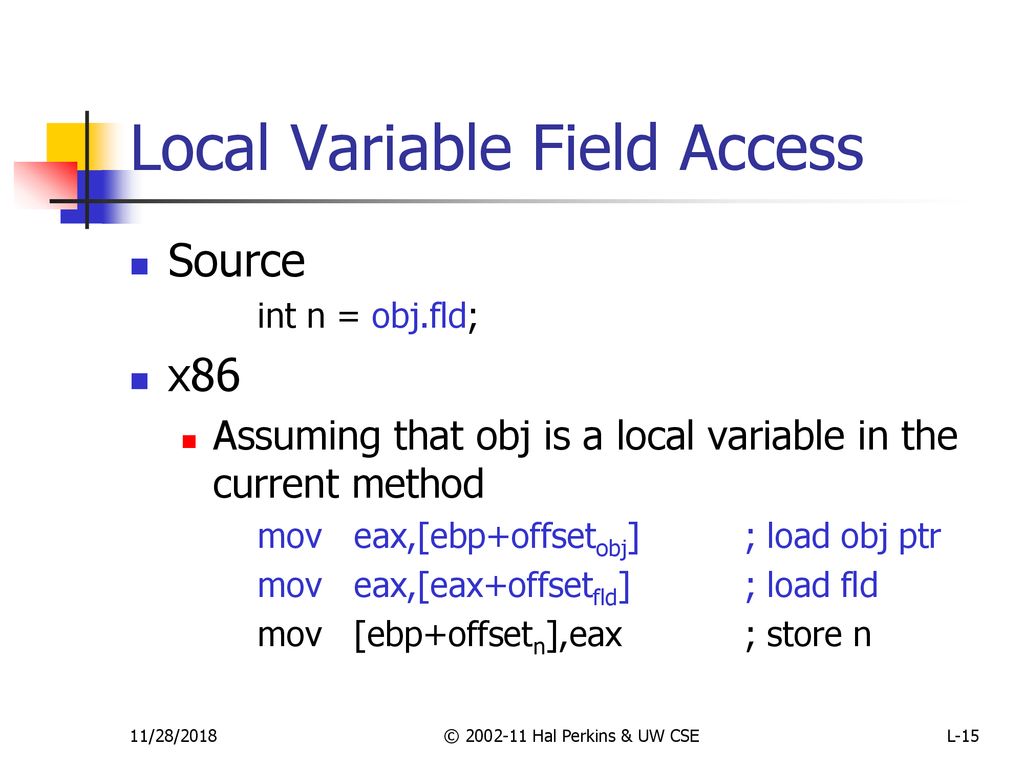 Local Variable Field Access

Source

int n = obj.fld;

x86

Assuming that obj is a local variable in the current method

mov eax,[ebp+offset$_{obj}$] ; load obj ptr
mov eax,[eax+offset$_{fld}$] ; load fld
mov [ebp+offset$_{n}$],eax ; store n

11/28/2018 © 2002-11 Hal Perkins & UW CSE L-15